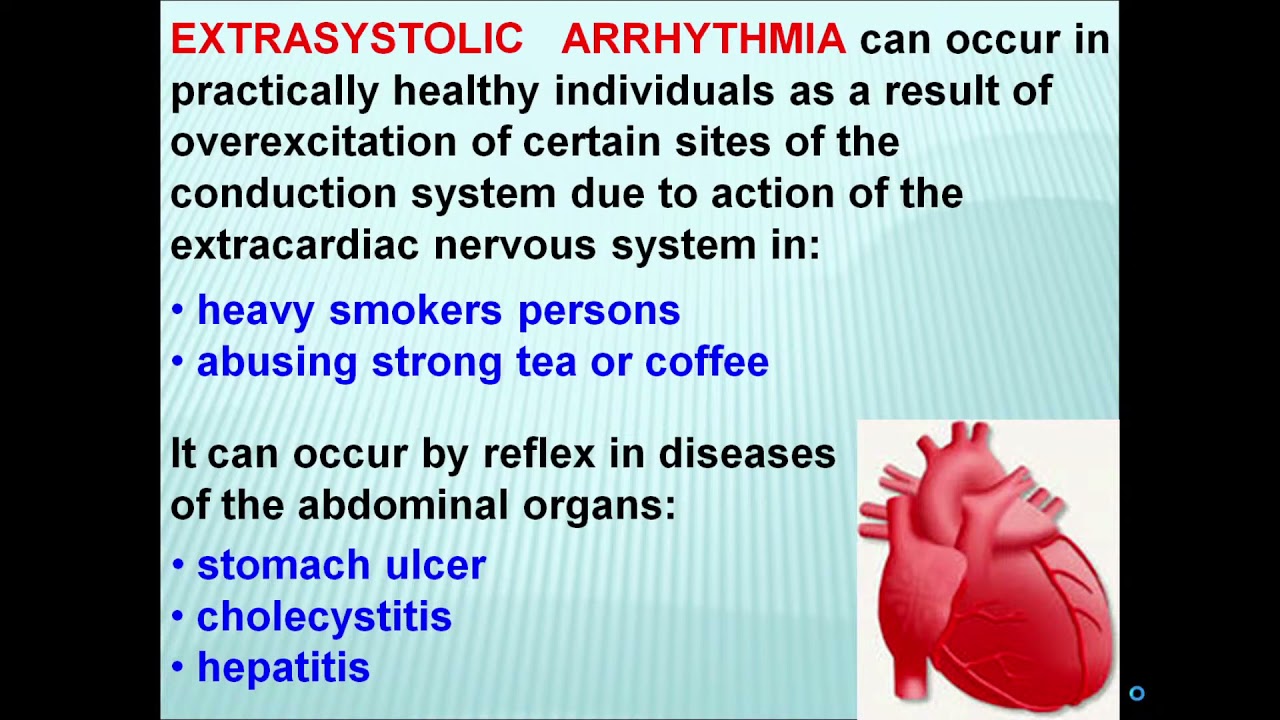 EXTRASYSTOLIC ARRHYTHMIA can occur in practically healthy individuals as a result of overexcitation of certain sites of the conduction system due to action of the extracardiac nervous system in:

• heavy smokers persons
• abusing strong tea or coffee

It can occur by reflex in diseases of the abdominal organs:

• stomach ulcer
• cholecystitis
• hepatitis